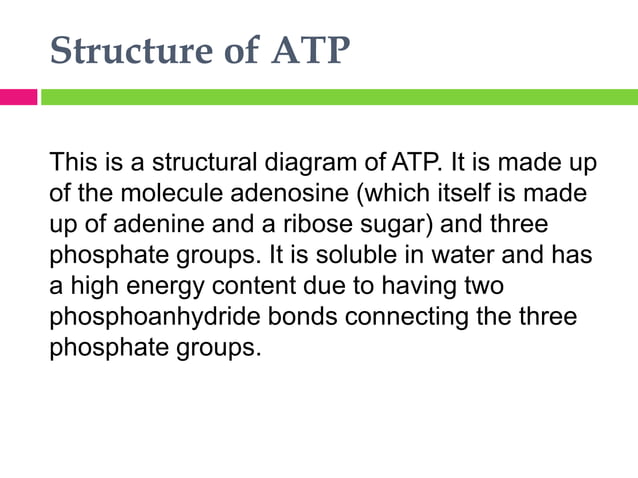 Structure of ATP

This is a structural diagram of ATP. It is made up of the molecule adenosine (which itself is made up of adenine and a ribose sugar) and three phosphate groups. It is soluble in water and has a high energy content due to having two phosphoanhydride bonds connecting the three phosphate groups.